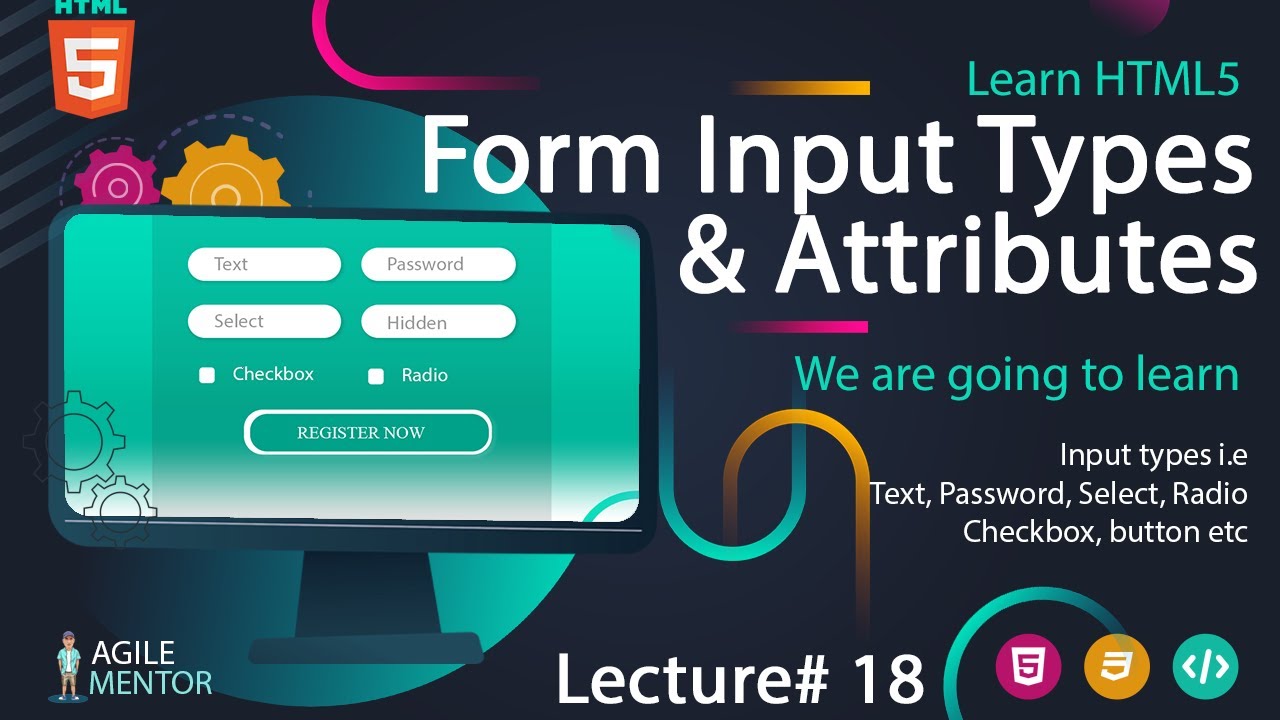 HTML
5

Learn HTML5
Form Input Types & Attributes

Text
Password
Select
Hidden
Checkbox
Radio
REGISTER NOW

We are going to learn

Input types i.e
Text, Password, Select, Radio
Checkbox, button etc

AGILE
MENTOR

Lecture# 18

5
3
</>